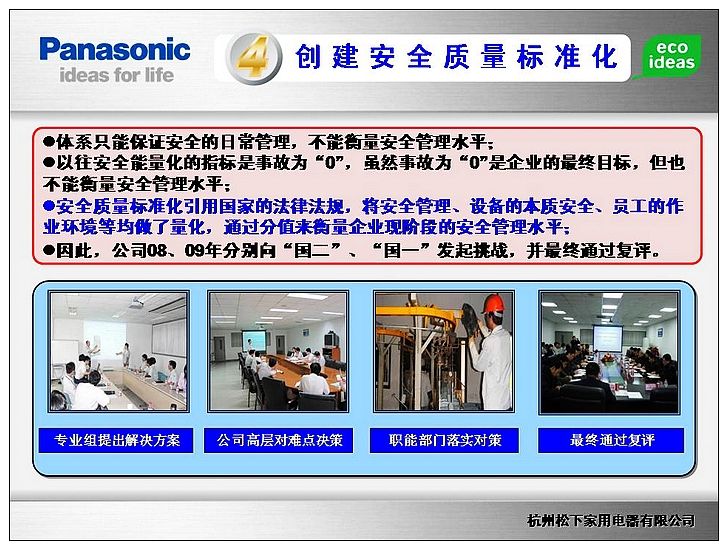 Panasonic
ideas for life

4 创建安全质量标准化

eco ideas

●体系只能保证安全的日常管理，不能衡量安全管理水平；
●以往安全能量化的指标是事故为“0”，虽然事故为“0”是企业的最终目标，但也不能衡量安全管理水平；
●安全质量标准化引用国家的法律法规，将安全管理、设备的本质安全、员工的作业环境等均做了量化，通过分值来衡量企业现阶段的安全管理水平；
●因此，公司08、09年分别向“国二”、“国一”发起挑战，并最终通过复评。

专业组提出解决方案

公司高层对难点决策

职能部门落实对策

最终通过复评

杭州松下家用电器有限公司